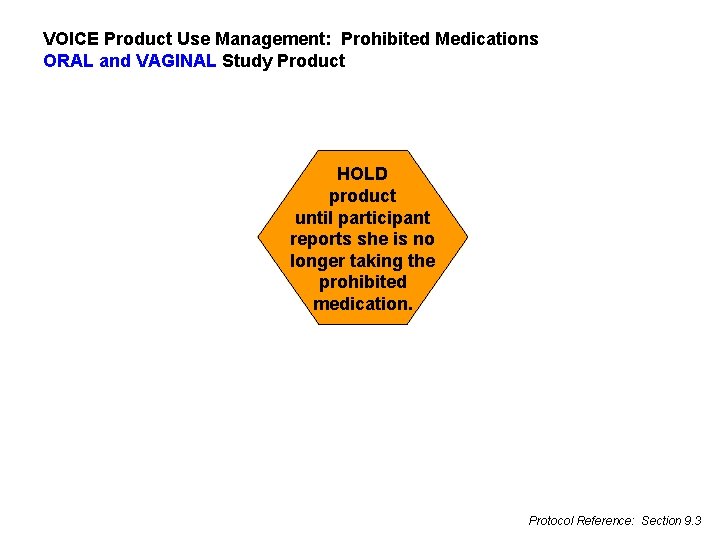 VOICE Product Use Management: Prohibited Medications
ORAL and VAGINAL Study Product

HOLD product until participant reports she is no longer taking the prohibited medication.

Protocol Reference: Section 9.3